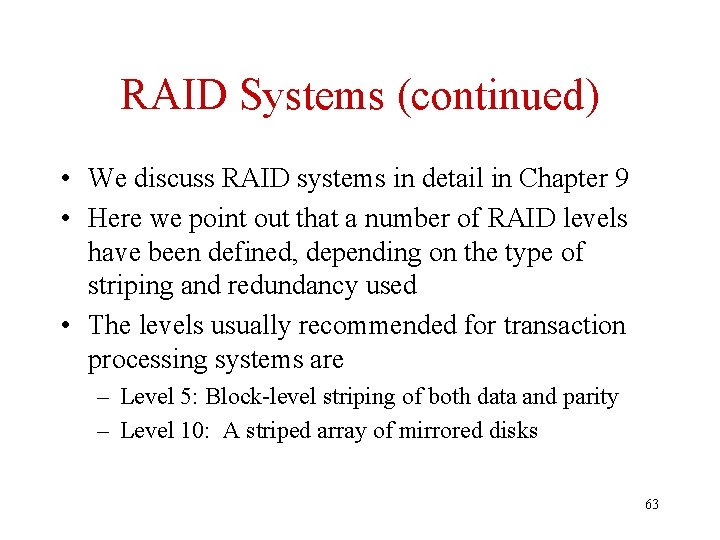 RAID Systems (continued)

• We discuss RAID systems in detail in Chapter 9
• Here we point out that a number of RAID levels have been defined, depending on the type of striping and redundancy used
• The levels usually recommended for transaction processing systems are
– Level 5: Block-level striping of both data and parity
– Level 10: A striped array of mirrored disks

63